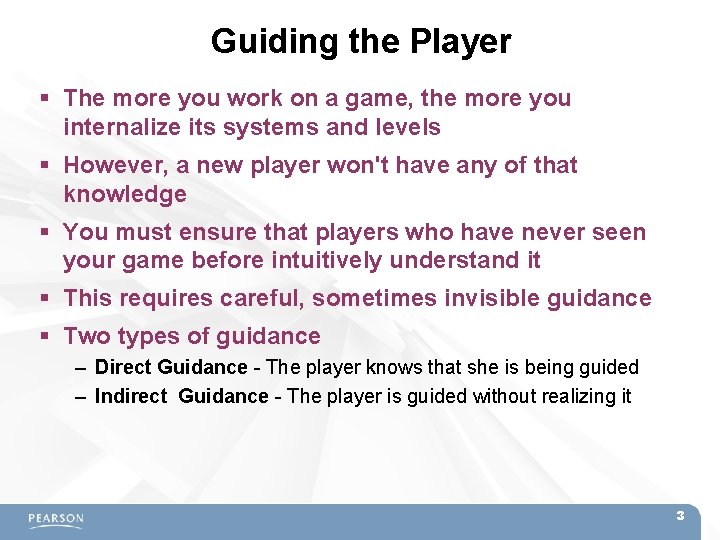 Guiding the Player

▪ The more you work on a game, the more you internalize its systems and levels

▪ However, a new player won't have any of that knowledge

▪ You must ensure that players who have never seen your game before intuitively understand it

▪ This requires careful, sometimes invisible guidance

▪ Two types of guidance

– Direct Guidance - The player knows that she is being guided

– Indirect Guidance - The player is guided without realizing it

PEARSON

3